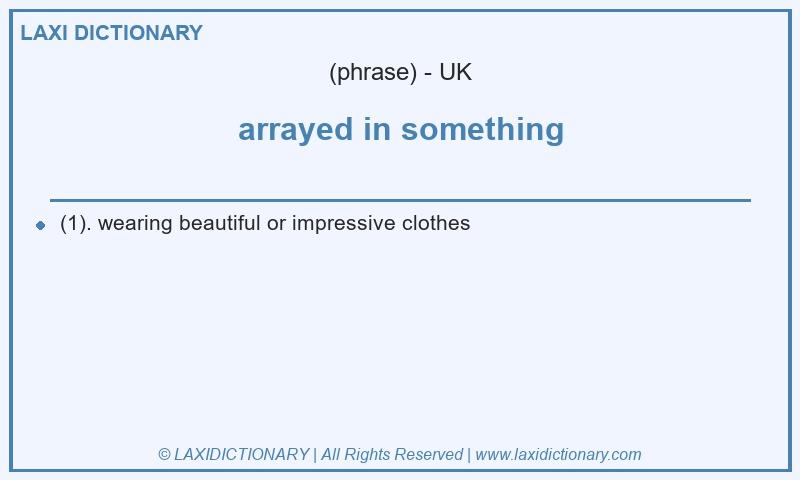 LAXI DICTIONARY

(phrase) - UK

arrayed in something

(1). wearing beautiful or impressive clothes

© LAXIDICTIONARY | All Rights Reserved | www.laxidictionary.com